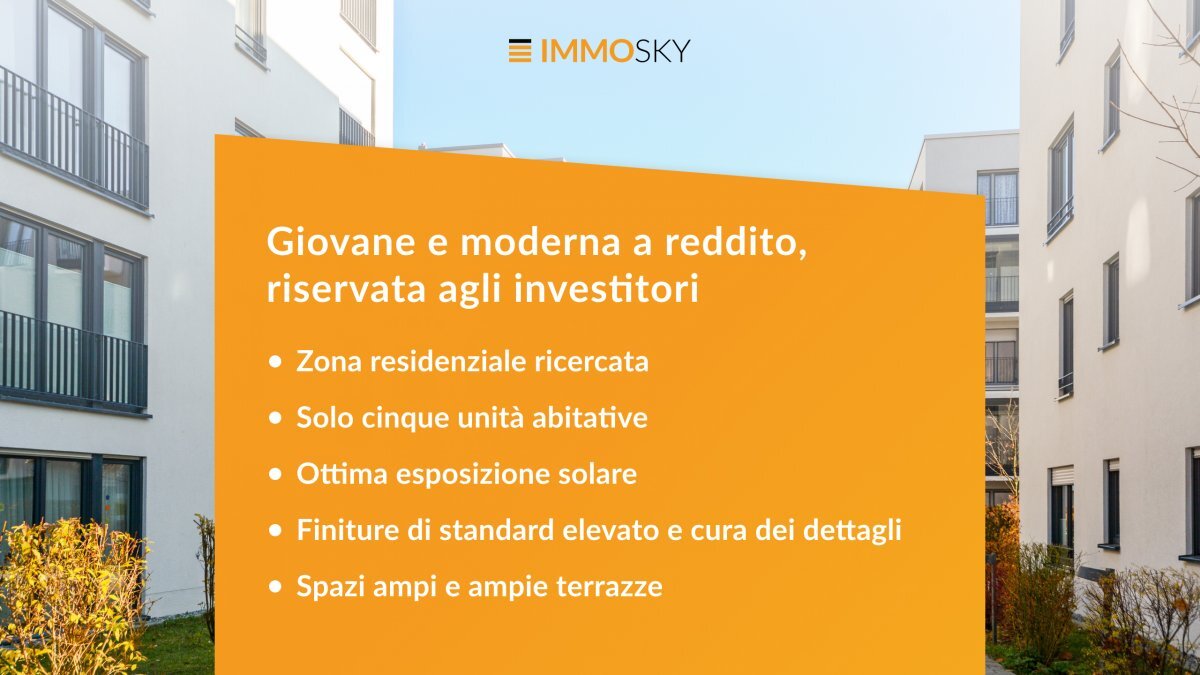 IMMOSKY

Giovane e moderna a reddito, riservata agli investitori

• Zona residenziale ricercata
• Solo cinque unità abitative
• Ottima esposizione solare
• Finiture di standard elevato e cura dei dettagli
• Spazi ampi e ampie terrazze